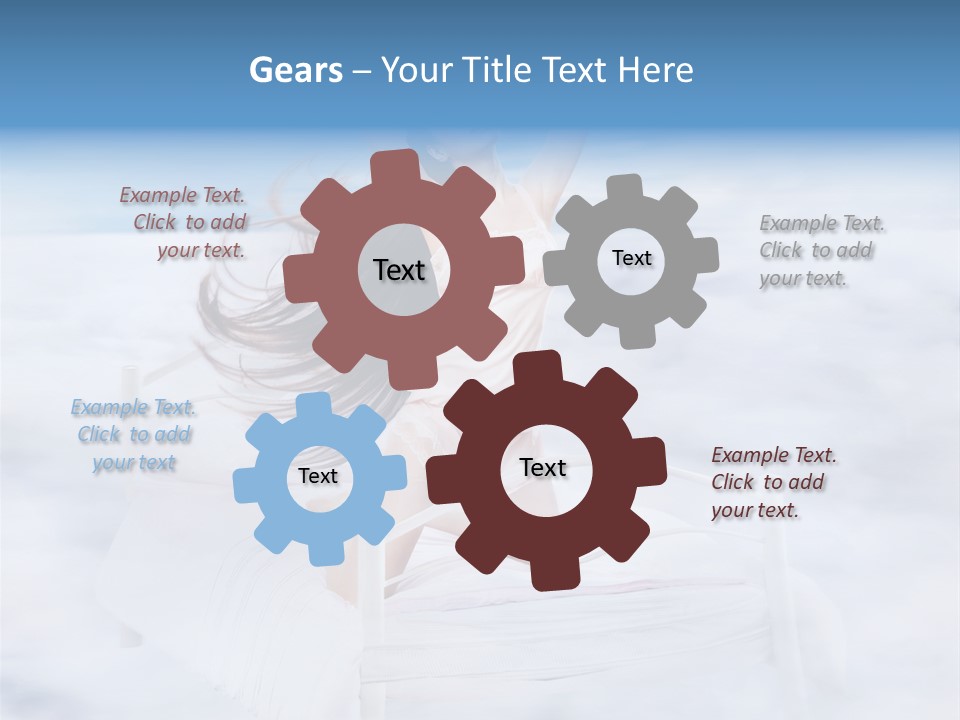 Gears – Your Title Text Here

Example Text. Click to add your text.

Text

Text

Example Text. Click to add your text.

Example Text. Click to add your text

Text

Text

Example Text. Click to add your text.